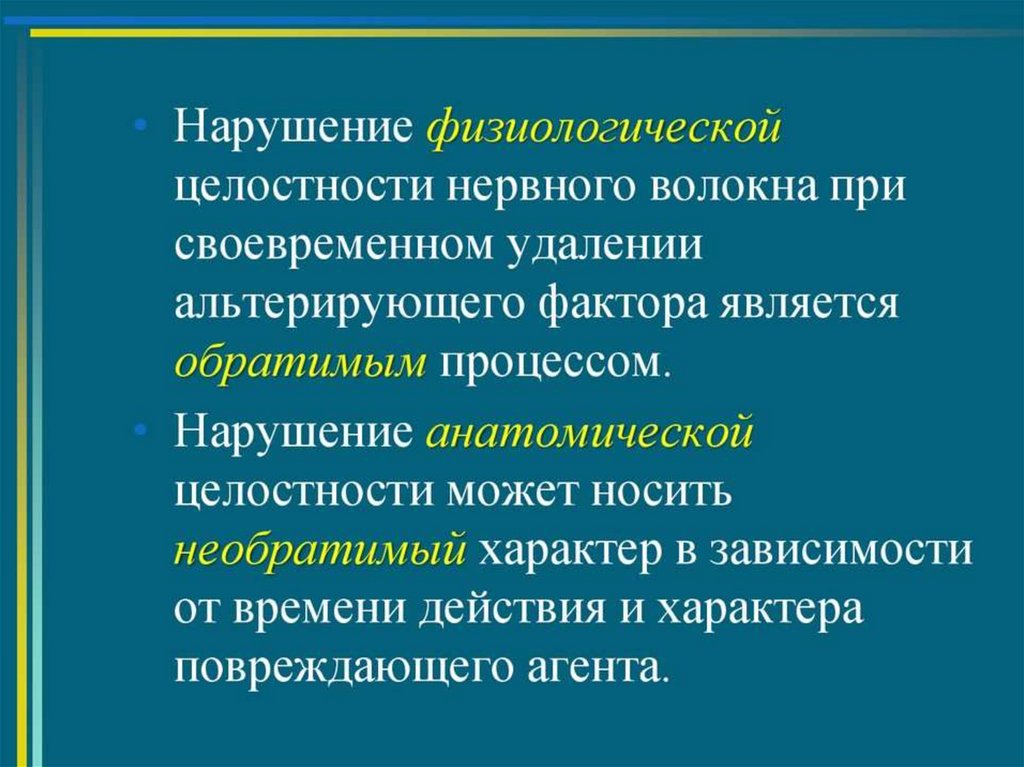 • Нарушение физиологической целостности нервного волокна при своевременном удалении альтерирующего фактора является обратимым процессом.

• Нарушение анатомической целостности может носить необратимый характер в зависимости от времени действия и характера повреждающего агента.